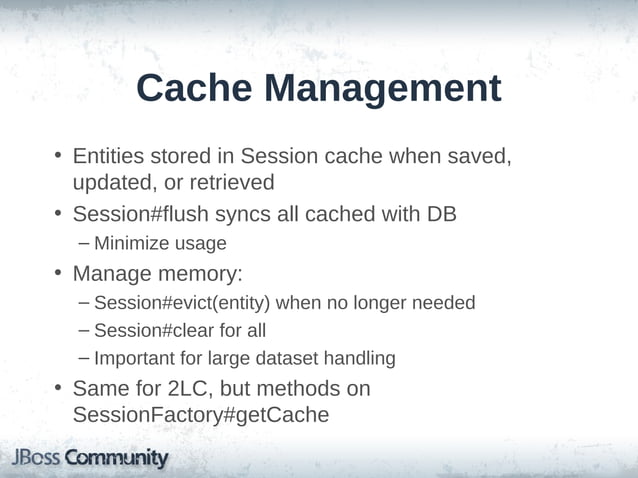 Cache Management

• Entities stored in Session cache when saved, updated, or retrieved
• Session#flush syncs all cached with DB
– Minimize usage
• Manage memory:
– Session#evict(entity) when no longer needed
– Session#clear for all
– Important for large dataset handling
• Same for 2LC, but methods on SessionFactory#getCache

JBoss Community